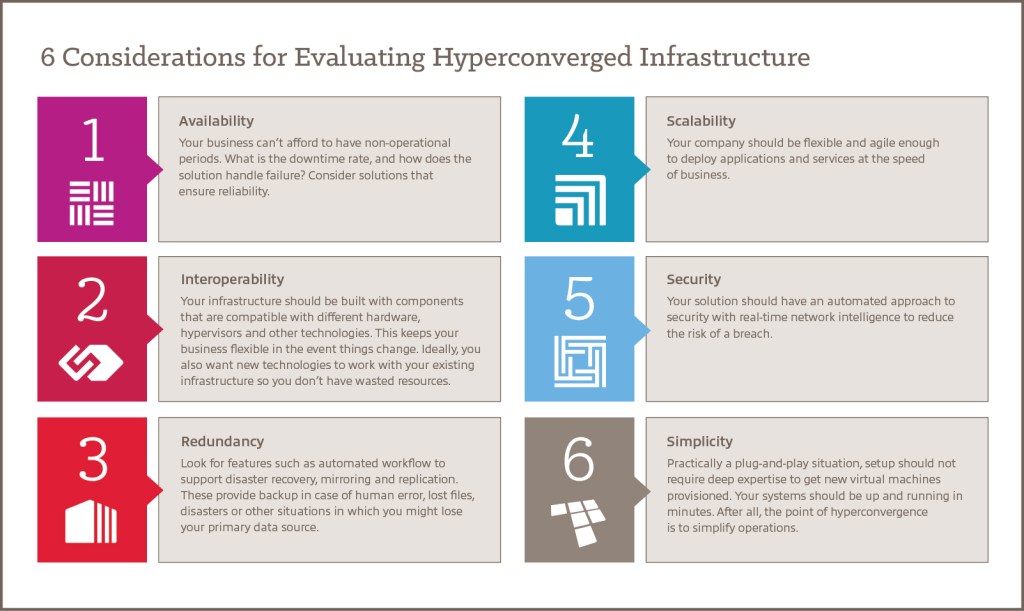 6 Considerations for Evaluating Hyperconverged Infrastructure

1

Availability
Your business can't afford to have non-operational periods. What is the downtime rate, and how does the solution handle failure? Consider solutions that ensure reliability.

2

Interoperability
Your infrastructure should be built with components that are compatible with different hardware, hypervisors and other technologies. This keeps your business flexible in the event things change. Ideally, you also want new technologies to work with your existing infrastructure so you don't have wasted resources.

3

Redundancy
Look for features such as automated workflow to support disaster recovery, mirroring and replication. These provide backup in case of human error, lost files, disasters or other situations in which you might lose your primary data source.

4

Scalability
Your company should be flexible and agile enough to deploy applications and services at the speed of business.

5

Security
Your solution should have an automated approach to security with real-time network intelligence to reduce the risk of a breach.

6

Simplicity
Practically a plug-and-play situation, setup should not require deep expertise to get new virtual machines provisioned. Your systems should be up and running in minutes. After all, the point of hyperconvergence is to simplify operations.